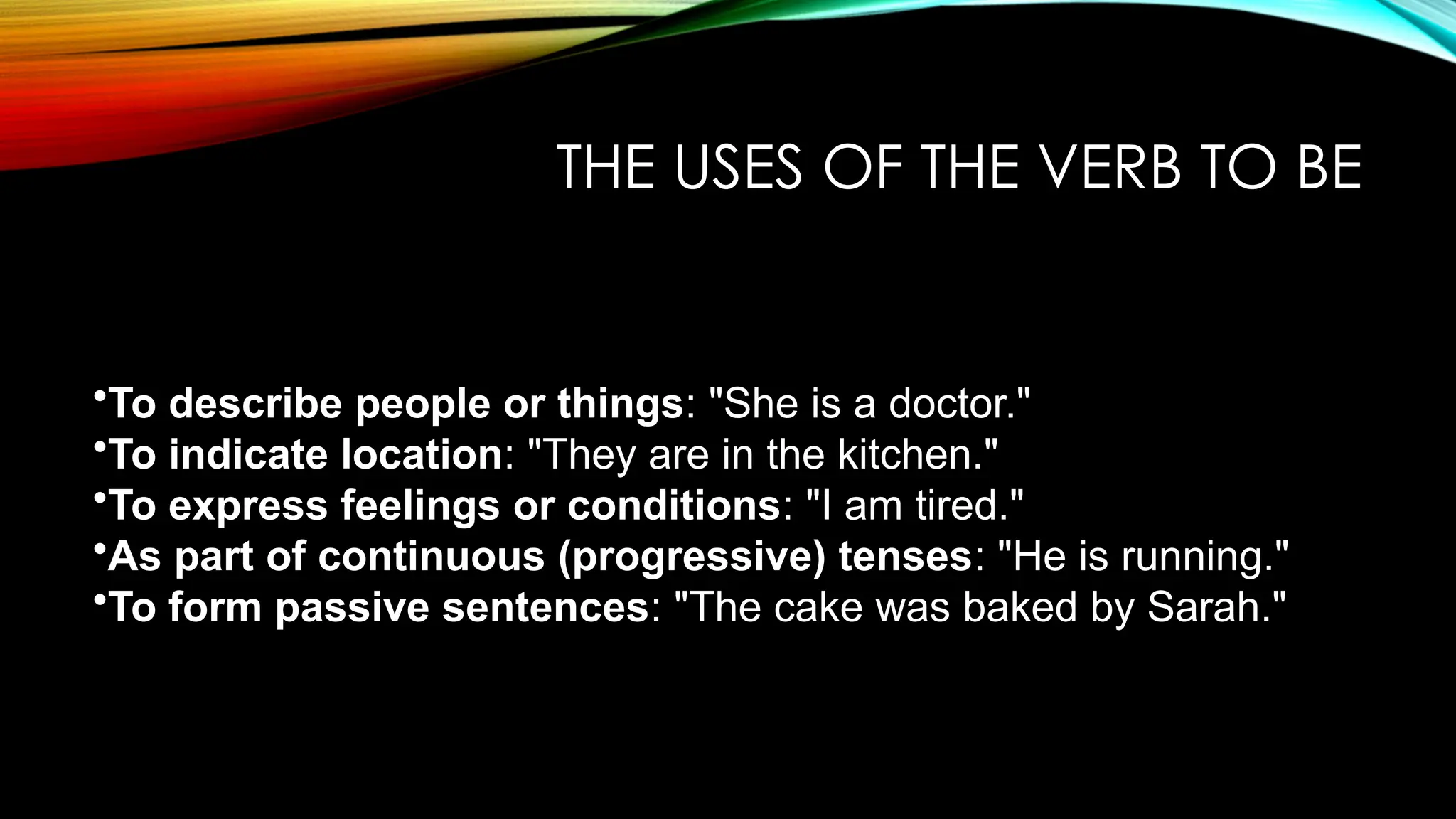 THE USES OF THE VERB TO BE

•To describe people or things: "She is a doctor."
•To indicate location: "They are in the kitchen."
•To express feelings or conditions: "I am tired."
•As part of continuous (progressive) tenses: "He is running."
•To form passive sentences: "The cake was baked by Sarah."